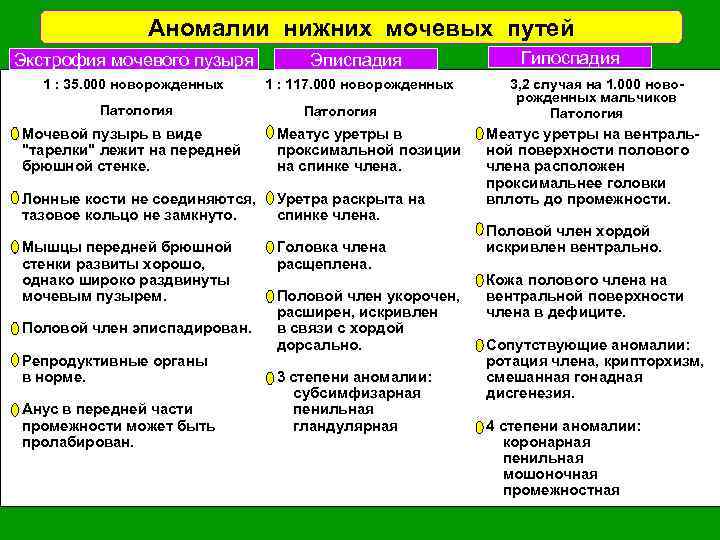 Аномалии нижних мочевых путей

Экстрофия мочевого пузыря

1 : 35.000 новорожденных

Патология

Мочевой пузырь в виде "тарелки" лежит на передней брюшной стенке.

Лонные кости не соединяются, тазовое кольцо не замкнуто.

Мышцы передней брюшной стенки развиты хорошо, однако широко раздвинуты мочевым пузырем.

Половой член эписпадирован.

Репродуктивные органы в норме.

Анус в передней части промежности может быть пролабирован.

Эписпадия

1 : 117.000 новорожденных

Патология

Меатус уретры в проксимальной позиции на спинке члена.

Уретра раскрыта на спинке члена.

Головка члена расщеплена.

Половой член укорочен, расширен, искривлен в связи с хордой дорсально.

3 степени аномалии:
субсимфизарная
пенильная
гландулярная

Гипоспадия

3,2 случая на 1.000 новорожденных мальчиков

Патология

Меатус уретры на вентральной поверхности полового члена расположен проксимальнее головки вплоть до промежности.

Половой член хордой искривлен вентрально.

Кожа полового члена на вентральной поверхности члена в дефиците.

Сопутствующие аномалии: ротация члена, крипторхизм, смешанная гонадная дисгенезия.

4 степени аномалии:
коронарная
пенильная
мошоночная
промежностная